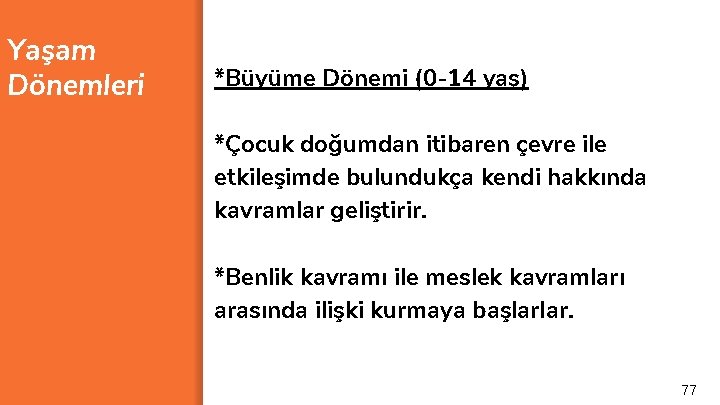 Yaşam Dönemleri

*Büyüme Dönemi (0-14 yaş)

*Çocuk doğumdan itibaren çevre ile etkileşimde bulundukça kendi hakkında kavramlar geliştirir.

*Benlik kavramı ile meslek kavramları arasında ilişki kurmaya başlarlar.

77